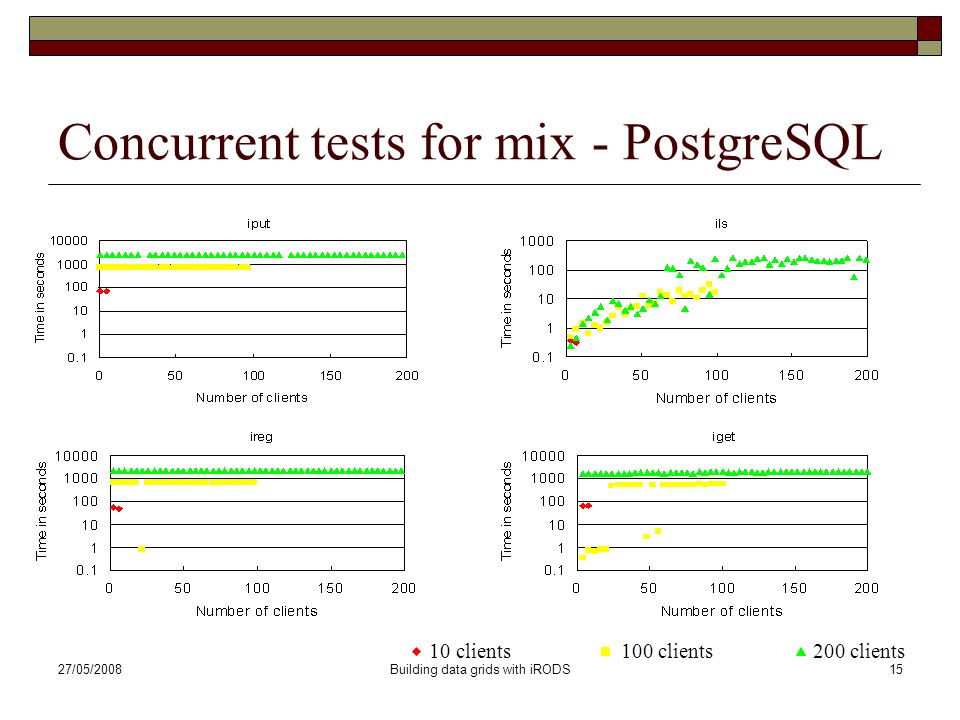 Concurrent tests for mix - PostgreSQL

iput

Time in seconds

10000
1000
100
10
1
0.1

0 50 100 150 200

Number of clients

ils

Time in seconds

1000
100
10
1
0.1

0 50 100 150 200

Number of clients

ireg

Time in seconds

10000
1000
100
10
1
0.1

0 50 100 150 200

Number of clients

iget

Time in seconds

10000
1000
100
10
1
0.1

0 50 100 150 200

Number of clients

10 clients 100 clients 200 clients

27/05/2008 Building data grids with iRODS 15